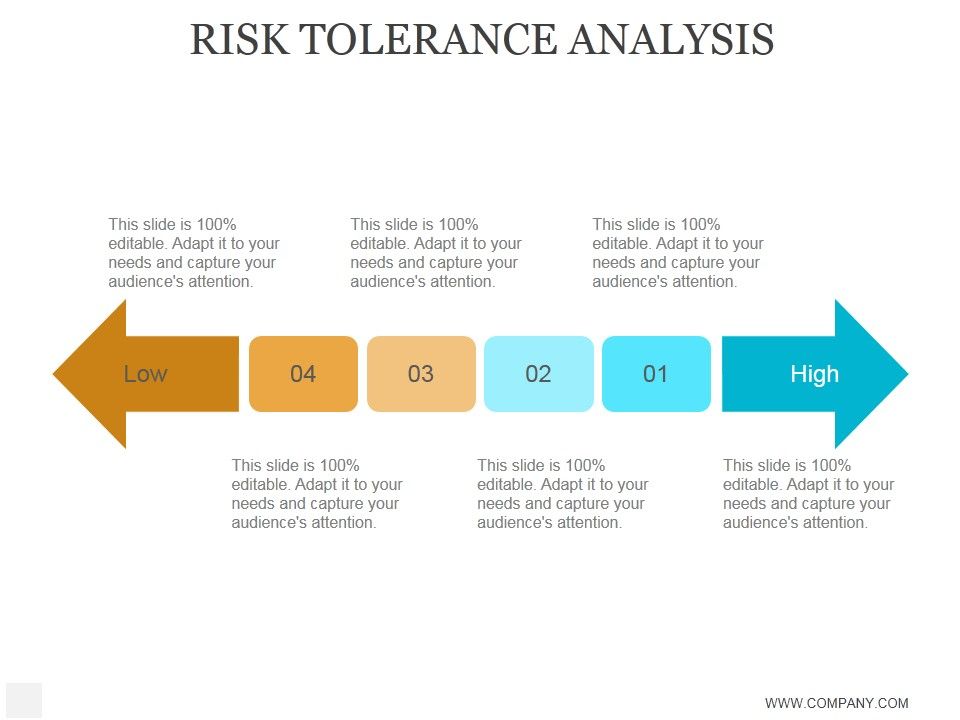 RISK TOLERANCE ANALYSIS

This slide is 100% editable. Adapt it to your needs and capture your audience's attention.

This slide is 100% editable. Adapt it to your needs and capture your audience's attention.

This slide is 100% editable. Adapt it to your needs and capture your audience's attention.

Low

04

03

02

01

High

This slide is 100% editable. Adapt it to your needs and capture your audience's attention.

This slide is 100% editable. Adapt it to your needs and capture your audience's attention.

This slide is 100% editable. Adapt it to your needs and capture your audience's attention.

WWW.COMPANY.COM